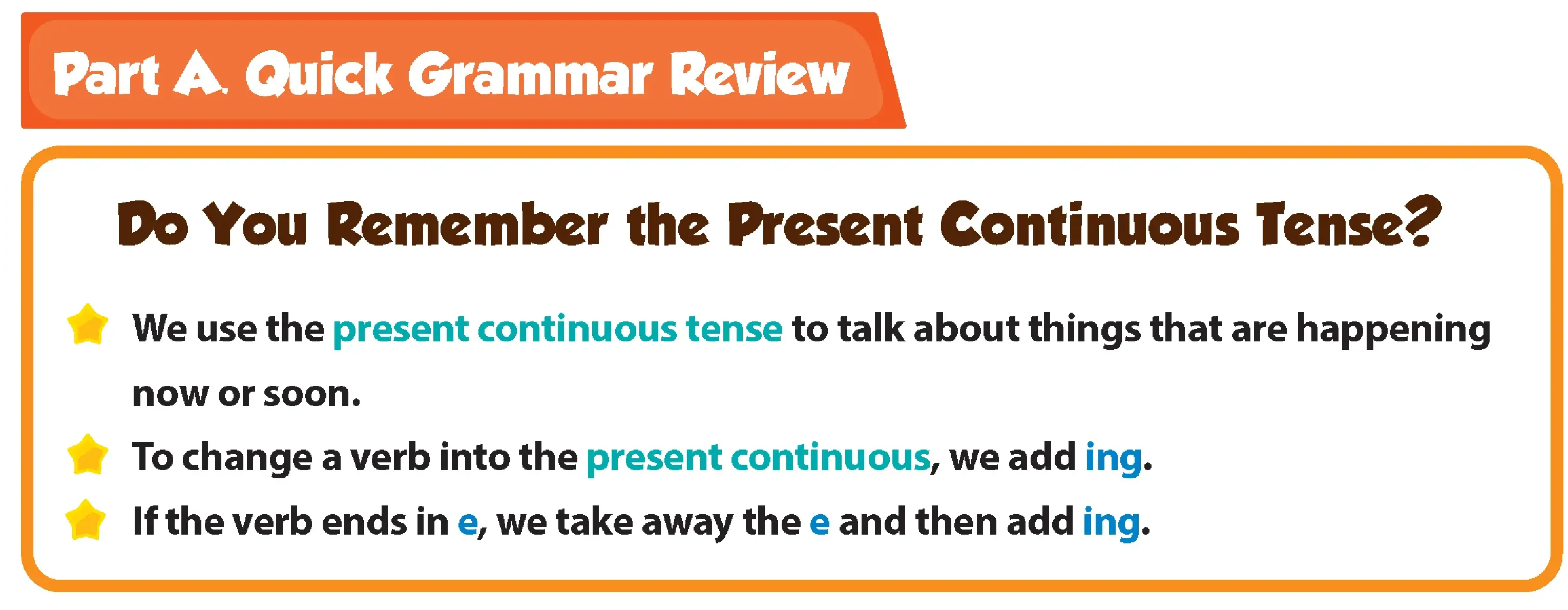 Part A. Quick Grammar Review

Do You Remember the Present Continuous Tense?

We use the present continuous tense to talk about things that are happening now or soon.

To change a verb into the present continuous, we add ing.

If the verb ends in e, we take away the e and then add ing.